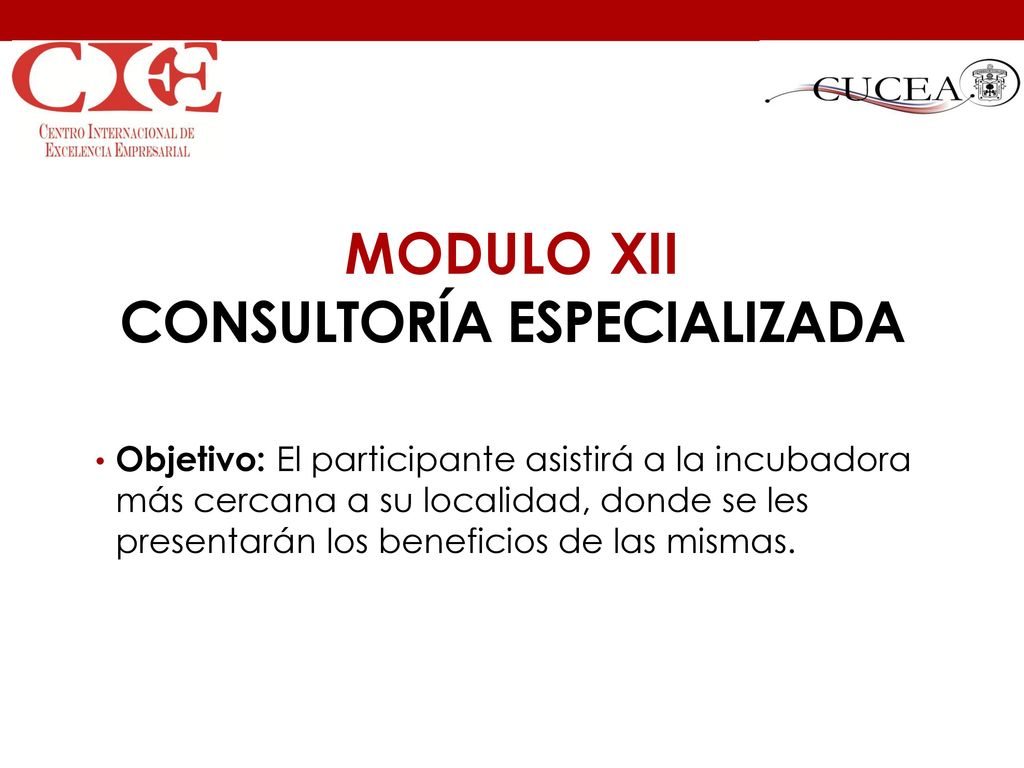 CIEE
Centro Internacional de Excelencia Empresarial

CUCEA

MODULO XII
CONSULTORÍA ESPECIALIZADA

• Objetivo: El participante asistirá a la incubadora más cercana a su localidad, donde se les presentarán los beneficios de las mismas.